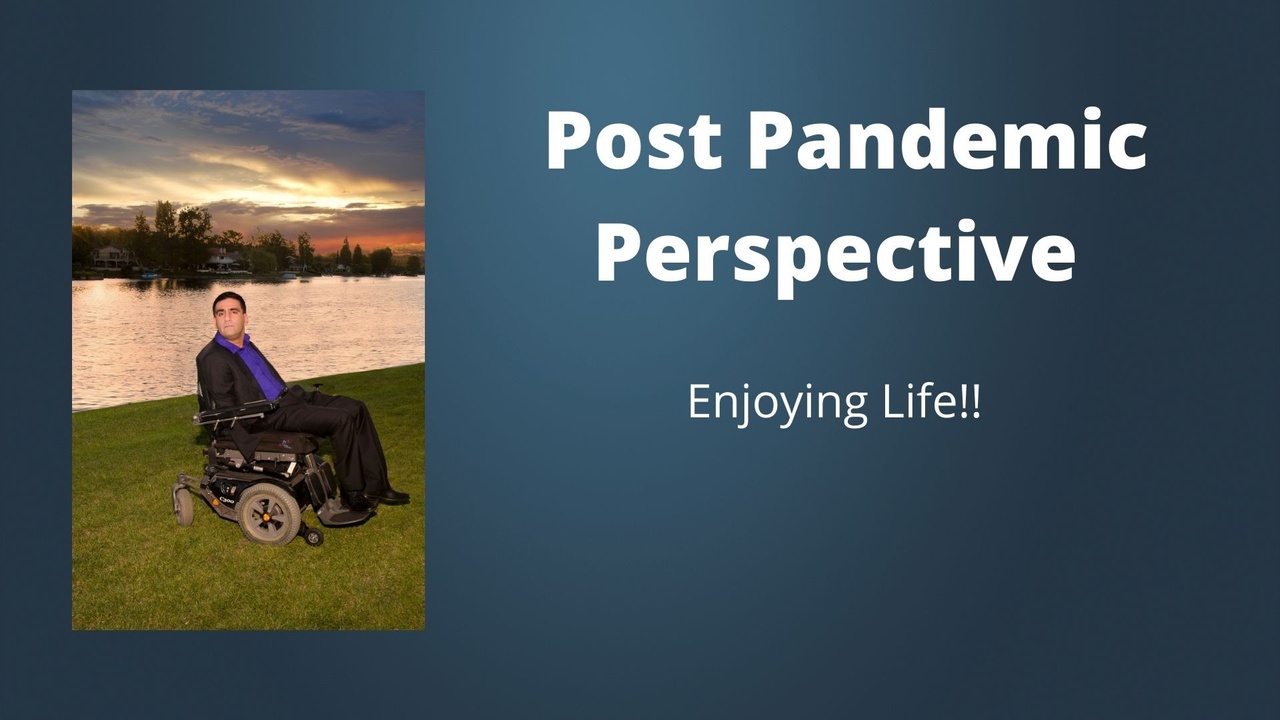 Post Pandemic Perspective

Enjoying Life!!